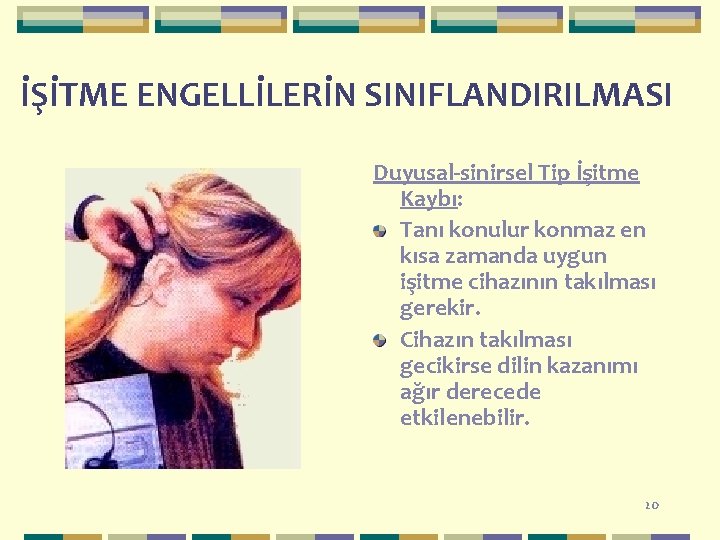 İŞİTME ENGELLİLERİN SINIFLANDIRILMASI

Duyusal-sinirsel Tip İşitme Kaybı:

Tanı konulur konmaz en kısa zamanda uygun işitme cihazının takılması gerekir.

Cihazın takılması gecikirse dilin kazanımı ağır derecede etkilenebilir.

20